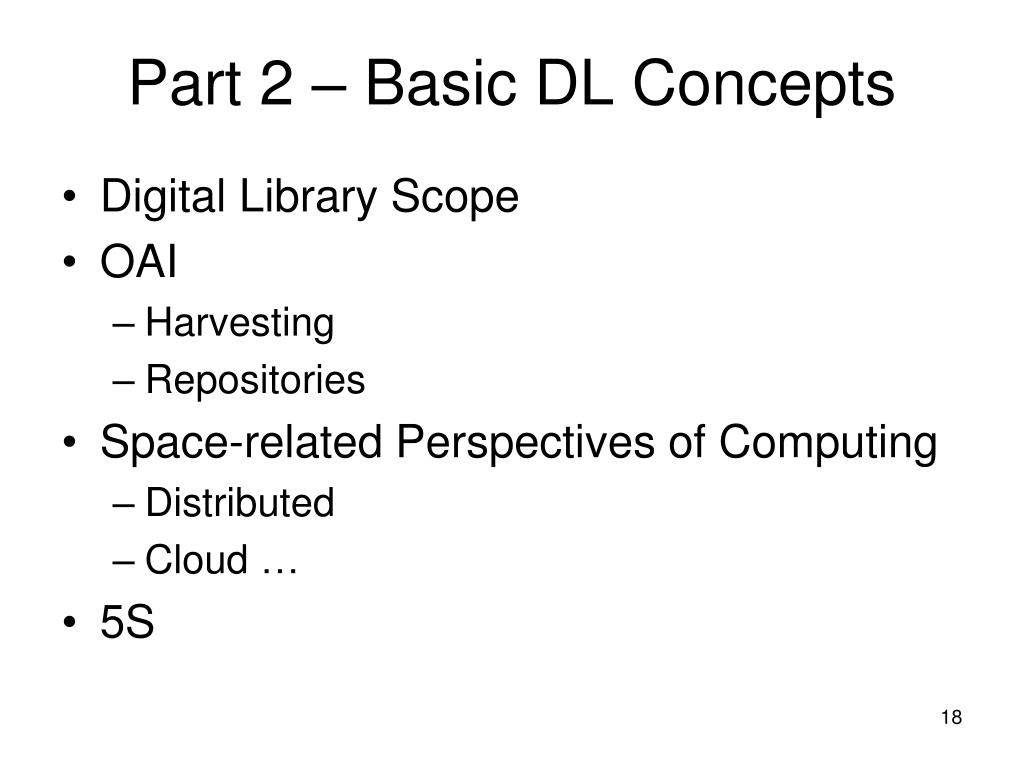 Part 2 – Basic DL Concepts

• Digital Library Scope
• OAI
– Harvesting
– Repositories
• Space-related Perspectives of Computing
– Distributed
– Cloud …
• 5S

18